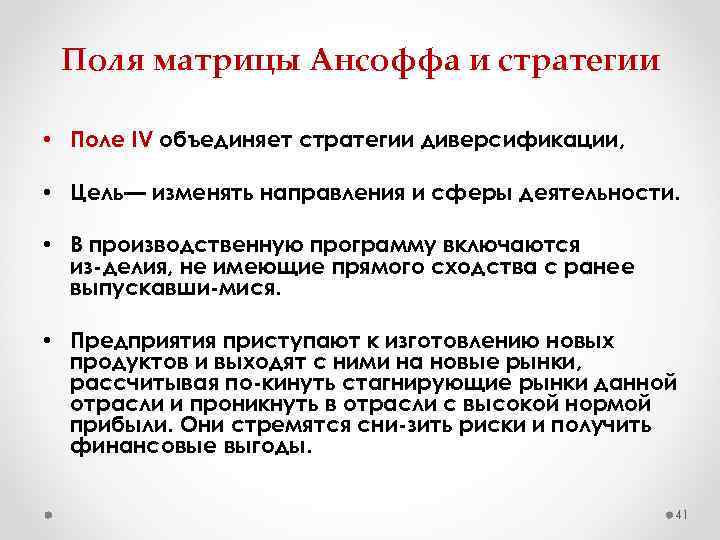 Поля матрицы Ансоффа и стратегии

• Поле IV объединяет стратегии диверсификации,

• Цель— изменять направления и сферы деятельности.

• В производственную программу включаются из-делия, не имеющие прямого сходства с ранее выпускавши-мися.

• Предприятия приступают к изготовлению новых продуктов и выходят с ними на новые рынки, рассчитывая по-кинуть стагнирующие рынки данной отрасли и проникнуть в отрасли с высокой нормой прибыли. Они стремятся сни-зить риски и получить финансовые выгоды.

41